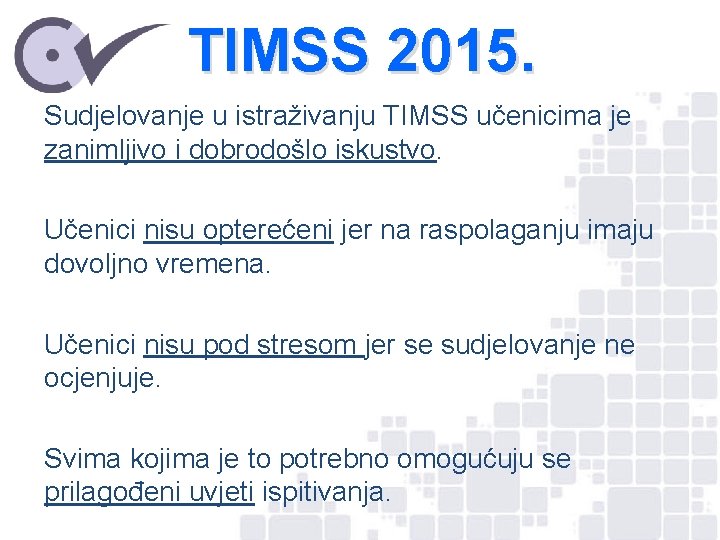 TIMSS 2015.

Sudjelovanje u istraživanju TIMSS učenicima je zanimljivo i dobrodošlo iskustvo.

Učenici nisu opterećeni jer na raspolaganju imaju dovoljno vremena.

Učenici nisu pod stresom jer se sudjelovanje ne ocjenjuje.

Svima kojima je to potrebno omogućuju se prilagođeni uvjeti ispitivanja.